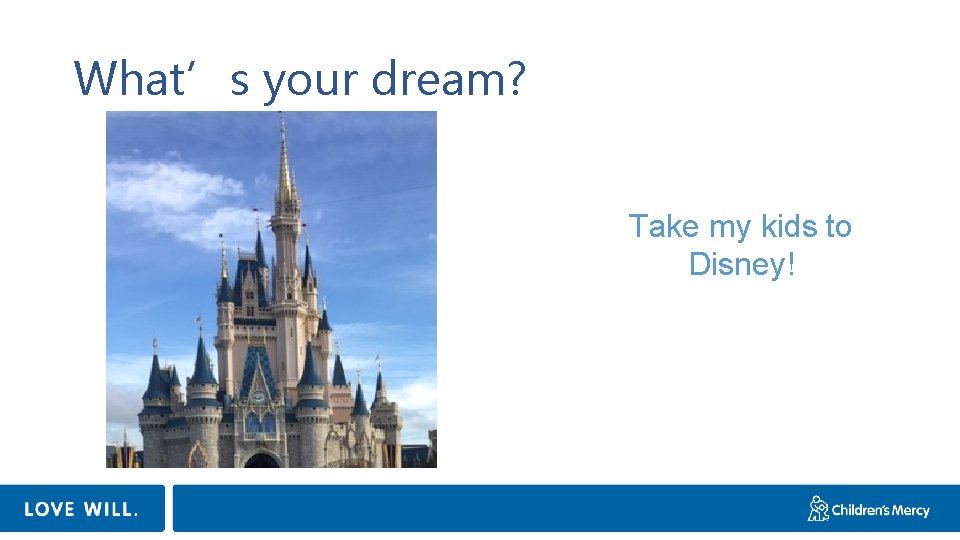 What's your dream?

Take my kids to Disney!

LOVE WILL.

Children's Mercy